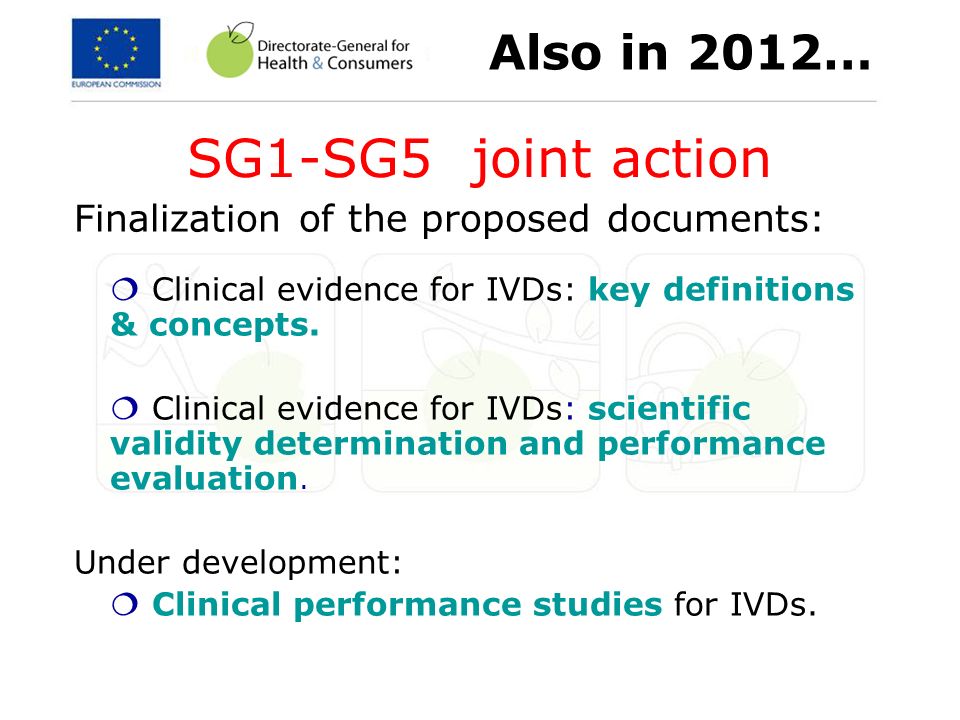 EUROPEAN COMMISSION

Directorate-General for Health & Consumers

Also in 2012…

SG1-SG5 joint action

Finalization of the proposed documents:

❍ Clinical evidence for IVDs: key definitions & concepts.

❍ Clinical evidence for IVDs: scientific validity determination and performance evaluation.

Under development:

❍ Clinical performance studies for IVDs.